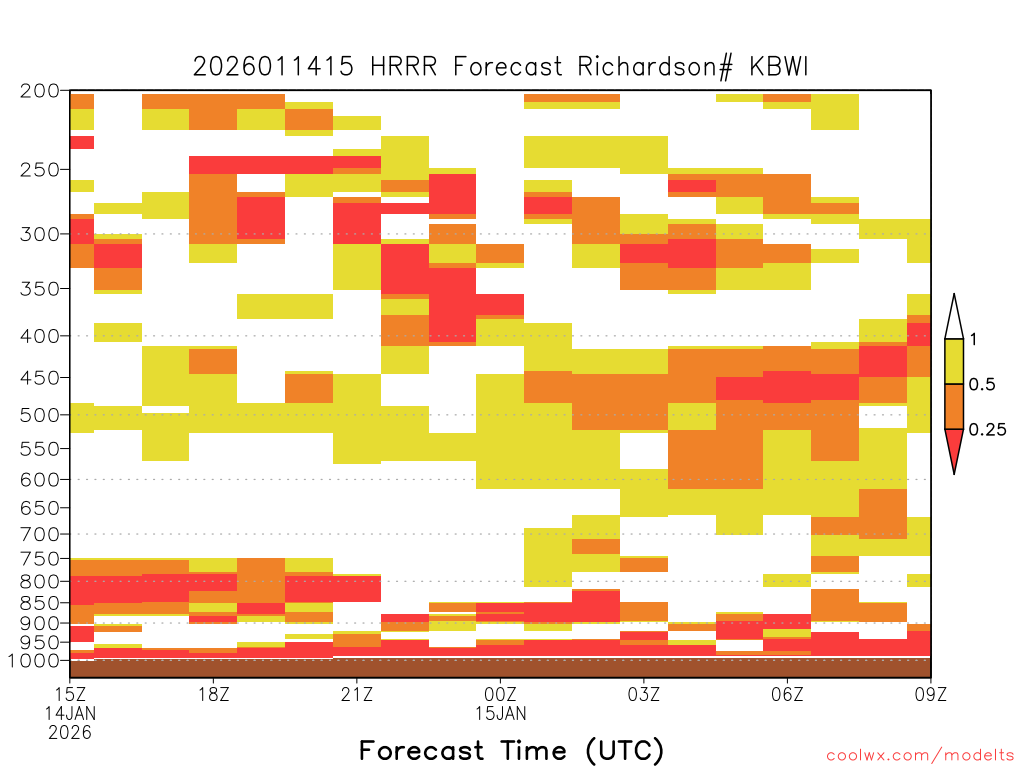 2026011415 HRRR Forecast Richardson# KBWI

200
250
300
350
400
450
500
550
600
650
700
750
800
850
900
950
1000

1
0.5
0.25

15Z 14JAN 2026
18Z
21Z
00Z 15JAN
03Z
06Z
09Z

Forecast Time (UTC)

coolwx.com/modelts